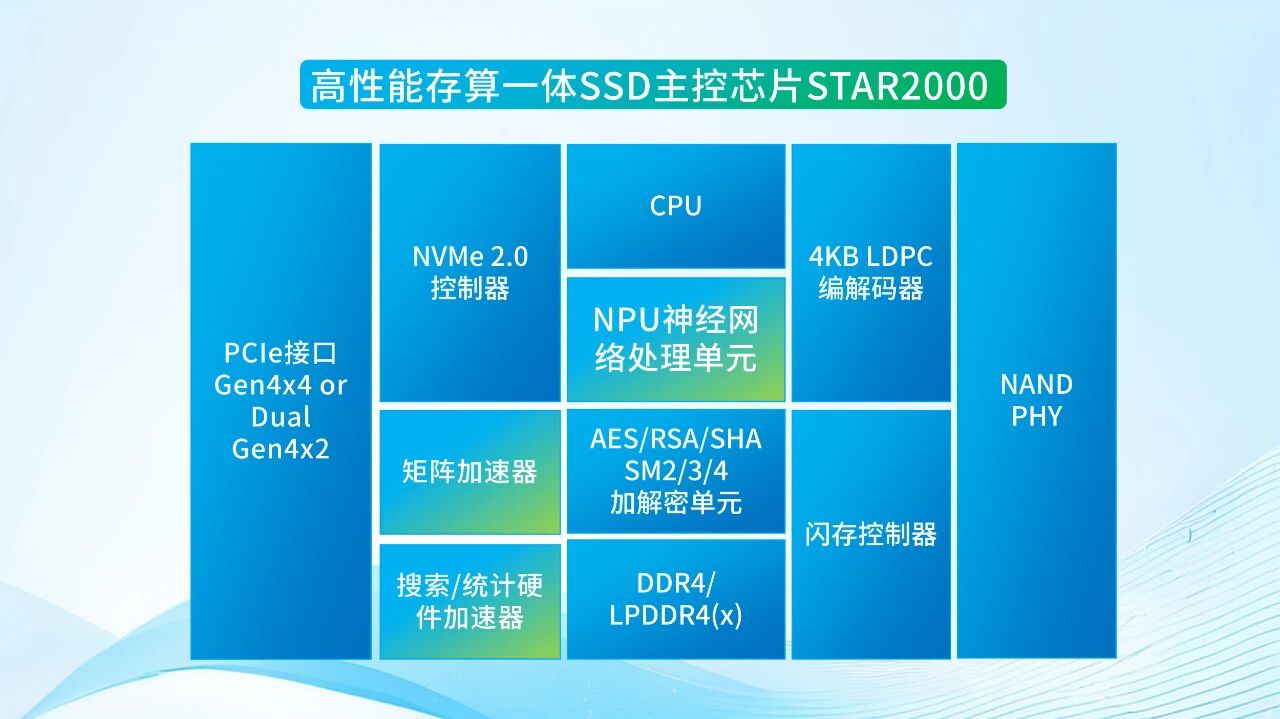 高性能存算一体SSD主控芯片STAR2000

PCIe接口 Gen4x4 or Dual Gen4x2

NVMe 2.0 控制器

矩阵加速器

搜索/统计硬件加速器

CPU

NPU神经网络处理单元

AES/RSA/SHA SM2/3/4 加解密单元

DDR4/ LPDDR4(x)

4KB LDPC 编解码器

闪存控制器

NAND PHY